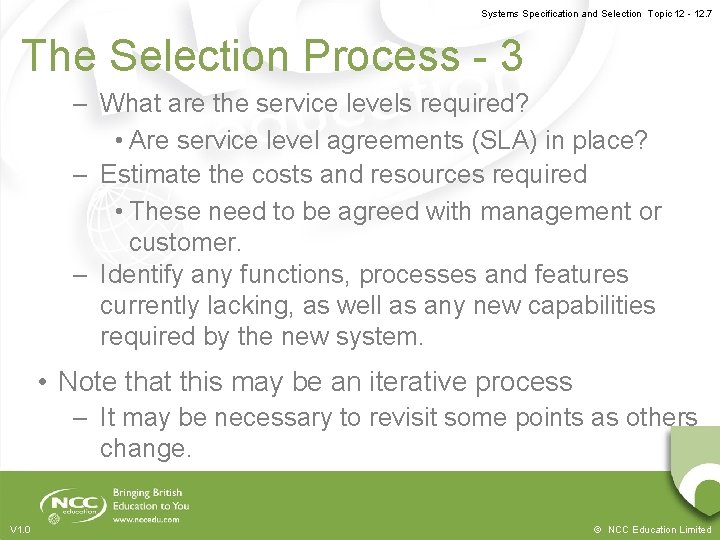 Systems Specification and Selection Topic 12 - 12.7

The Selection Process - 3

– What are the service levels required?
• Are service level agreements (SLA) in place?
– Estimate the costs and resources required
• These need to be agreed with management or customer.
– Identify any functions, processes and features currently lacking, as well as any new capabilities required by the new system.

• Note that this may be an iterative process
– It may be necessary to revisit some points as others change.

NCC education

Bringing British Education to You
www.nccedu.com

V1.0

© NCC Education Limited